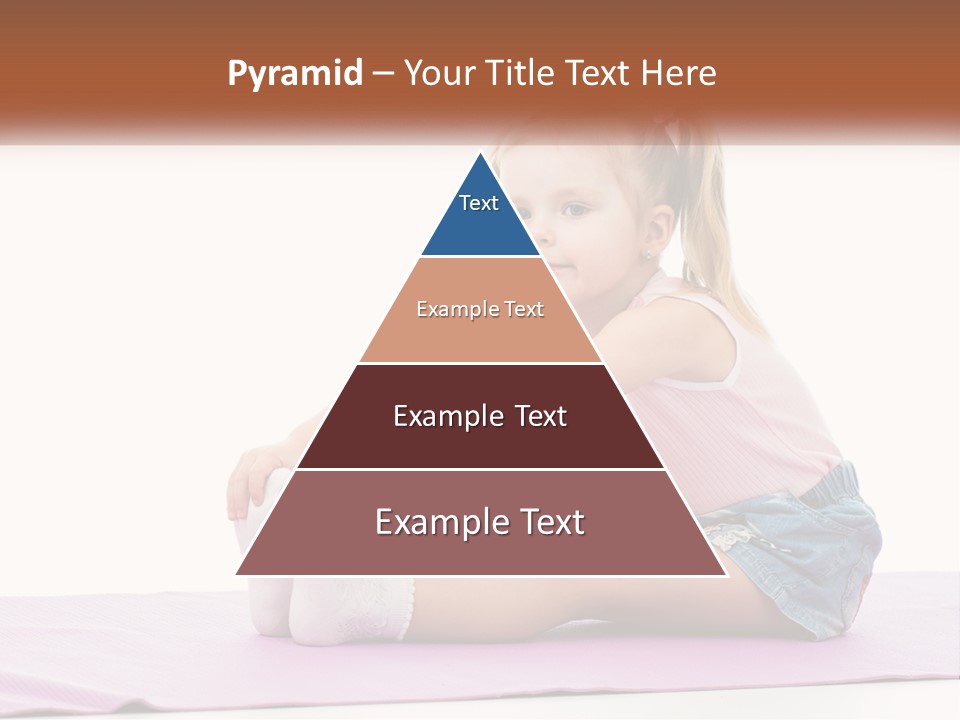 Pyramid – Your Title Text Here

Text

Example Text

Example Text

Example Text